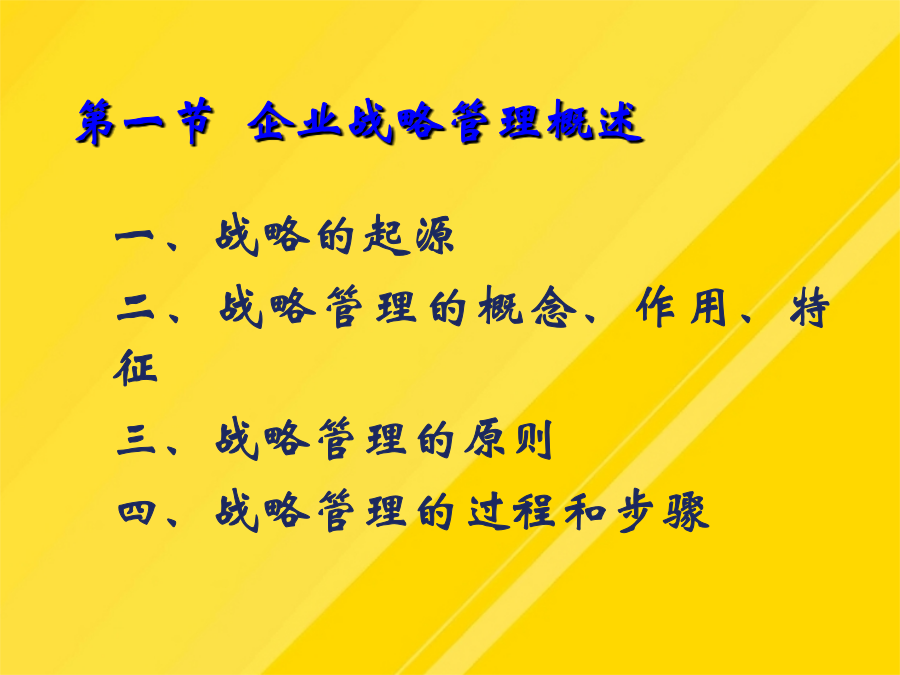 第一节 企业战略管理概述

一、战略的起源

二、战略管理的概念、作用、特征

三、战略管理的原则

四、战略管理的过程和步骤